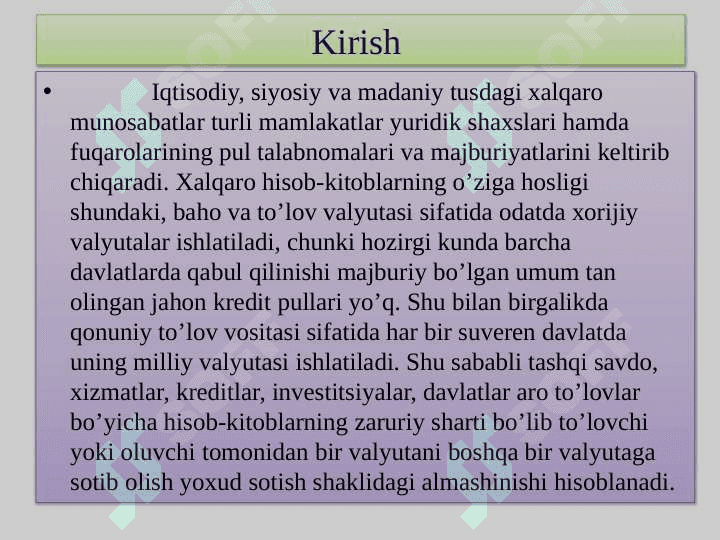 Kirish

• Iqtisodiy, siyosiy va madaniy tusdagi xalqaro munosabatlar turli mamlakatlar yuridik shaxslari hamda fuqarolarining pul talabnomalari va majburiyatlarini keltirib chiqaradi. Xalqaro hisob-kitoblarning o’ziga hosligi shundaki, baho va to’lov valyutasi sifatida odatda xorijiy valyutalar ishlatiladi, chunki hozirgi kunda barcha davlatlarda qabul qilinishi majburiy bo’lgan umum tan olingan jahon kredit pullari yo’q. Shu bilan birgalikda qonuniy to’lov vositasi sifatida har bir suveren davlatda uning milliy valyutasi ishlatiladi. Shu sababli tashqi savdo, xizmatlar, kreditlar, investitsiyalar, davlatlar aro to’lovlar bo’yicha hisob-kitoblarning zaruriy sharti bo’lib to’lovchi yoki oluvchi tomonidan bir valyutani boshqa bir valyutaga sotib olish yoxud sotish shaklidagi almashinishi hisoblanadi.